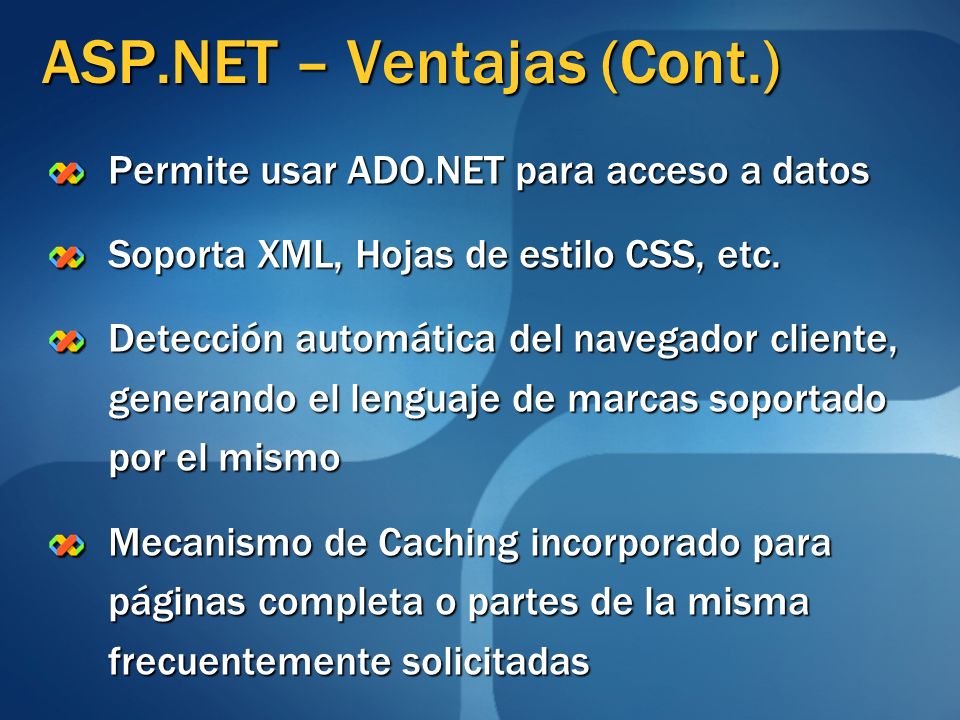 ASP.NET – Ventajas (Cont.)

Permite usar ADO.NET para acceso a datos

Soporta XML, Hojas de estilo CSS, etc.

Detección automática del navegador cliente, generando el lenguaje de marcas soportado por el mismo

Mecanismo de Caching incorporado para páginas completa o partes de la misma frecuentemente solicitadas